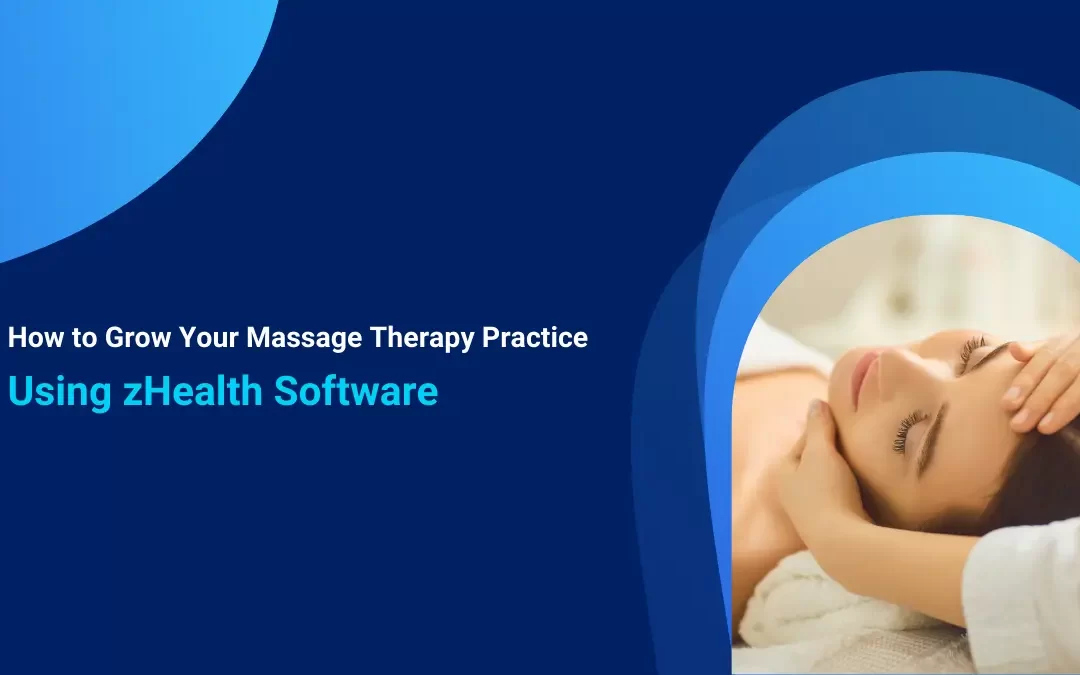 How to Grow Your Massage Therapy Practice

Using zHealth Software